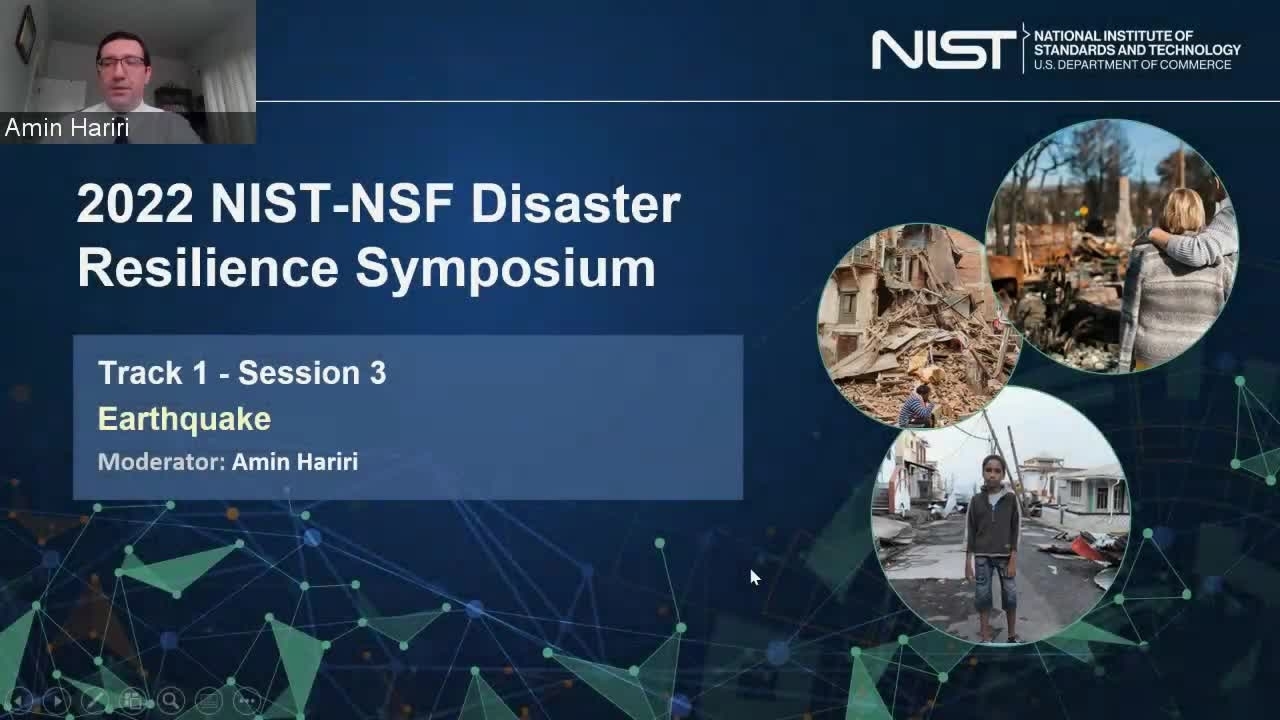 Amin Hariri

NIST NATIONAL INSTITUTE OF STANDARDS AND TECHNOLOGY U.S. DEPARTMENT OF COMMERCE

2022 NIST-NSF Disaster Resilience Symposium

Track 1 - Session 3
Earthquake
Moderator: Amin Hariri